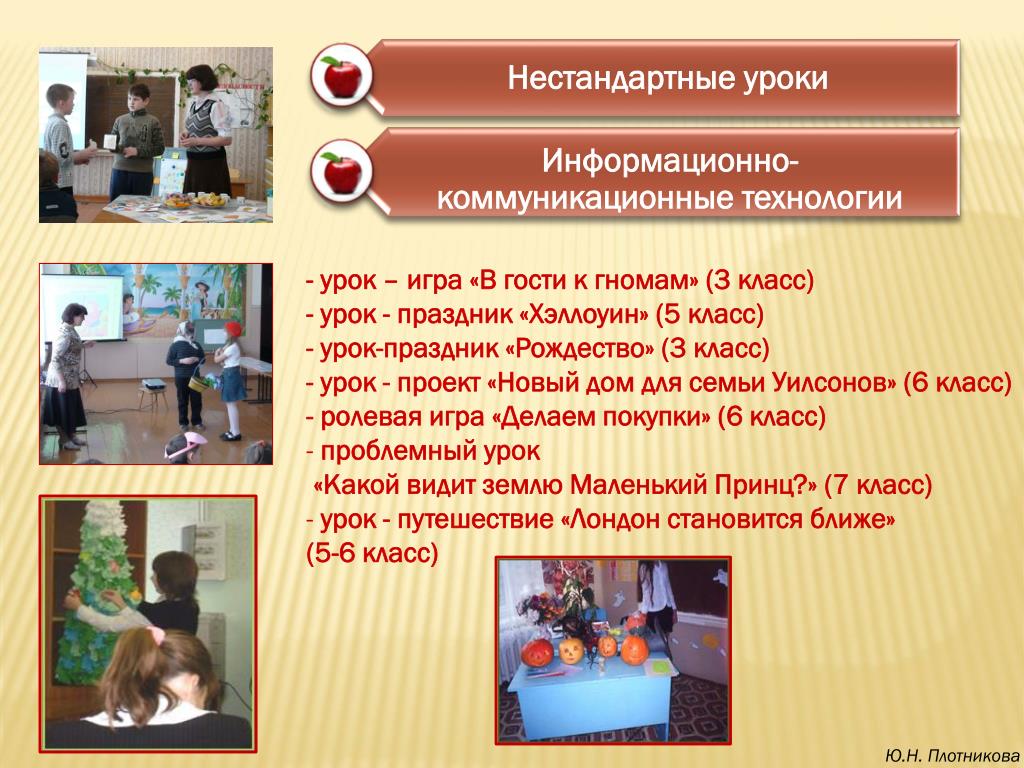 Нестандартные уроки

Информационно-коммуникационные технологии

- урок – игра «В гости к гномам» (3 класс)
- урок - праздник «Хэллоуин» (5 класс)
- урок-праздник «Рождество» (3 класс)
- урок - проект «Новый дом для семьи Уилсонов» (6 класс)
- ролевая игра «Делаем покупки» (6 класс)
- проблемный урок
«Какой видит землю Маленький Принц?» (7 класс)
- урок - путешествие «Лондон становится ближе» (5-6 класс)

Ю.Н. Плотникова